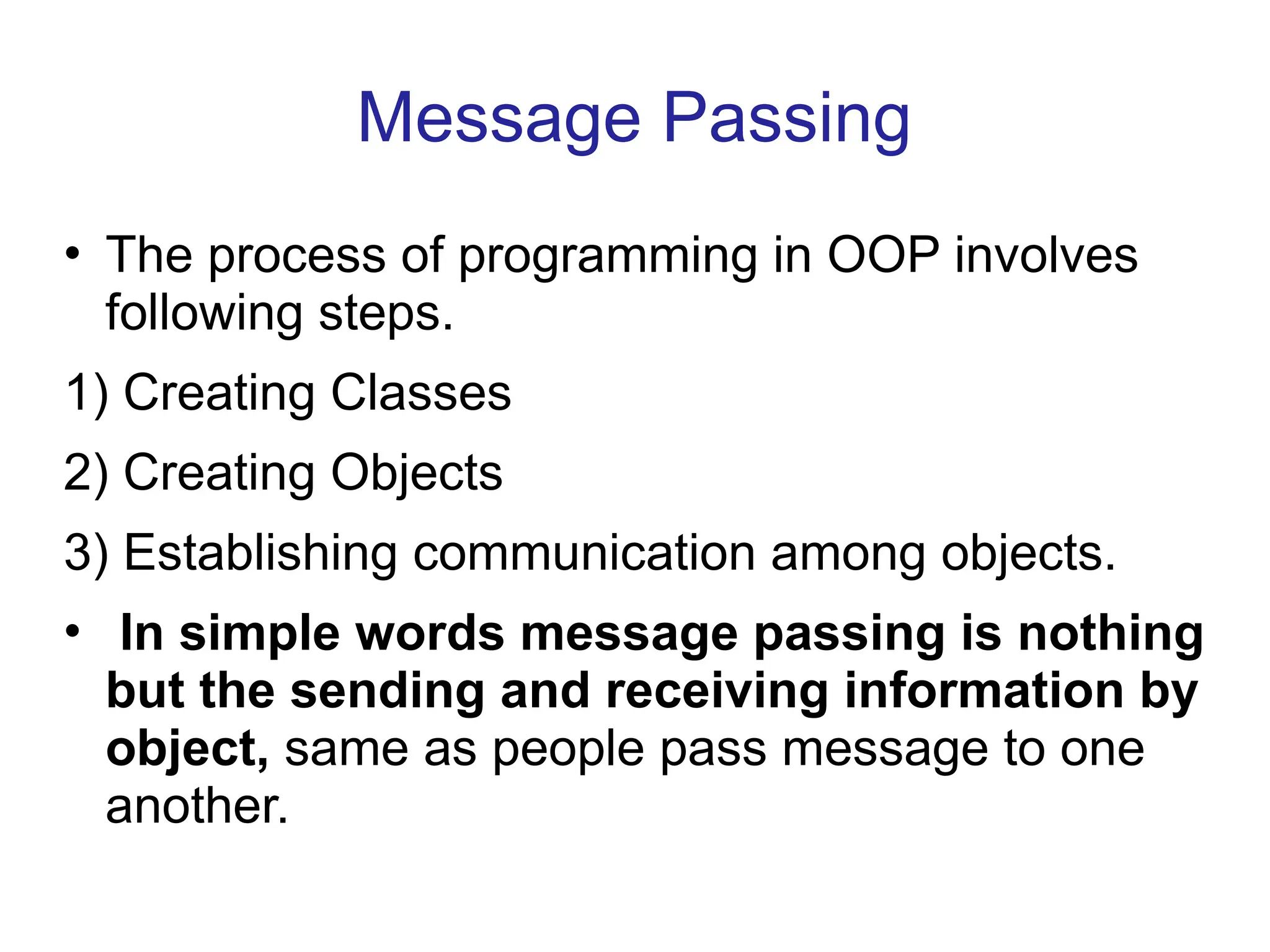 Message Passing

• The process of programming in OOP involves following steps.

1) Creating Classes

2) Creating Objects

3) Establishing communication among objects.

• In simple words message passing is nothing but the sending and receiving information by object, same as people pass message to one another.